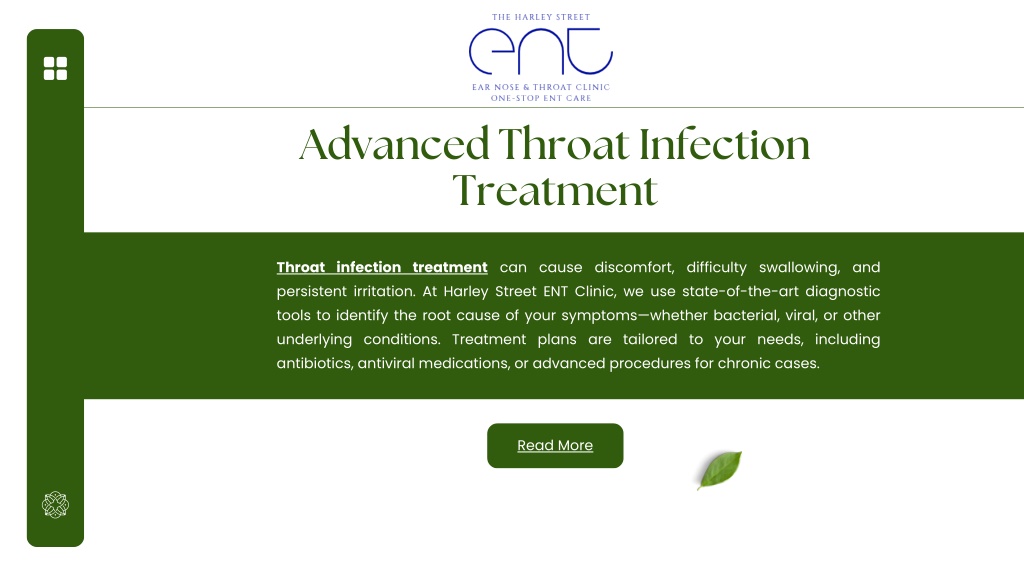 THE HARLEY STREET
ENT
EAR NOSE & THROAT CLINIC
ONE-STOP ENT CARE

Advanced Throat Infection Treatment

Throat infection treatment can cause discomfort, difficulty swallowing, and persistent irritation. At Harley Street ENT Clinic, we use state-of-the-art diagnostic tools to identify the root cause of your symptoms—whether bacterial, viral, or other underlying conditions. Treatment plans are tailored to your needs, including antibiotics, antiviral medications, or advanced procedures for chronic cases.

Read More